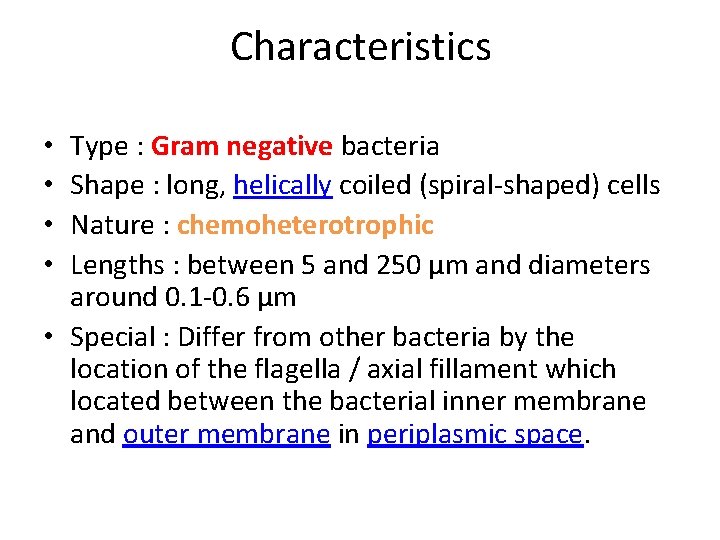 Characteristics

• Type : Gram negative bacteria
• Shape : long, helically coiled (spiral-shaped) cells
• Nature : chemoheterotrophic
• Lengths : between 5 and 250 µm and diameters around 0.1-0.6 µm
• Special : Differ from other bacteria by the location of the flagella / axial fillament which located between the bacterial inner membrane and outer membrane in periplasmic space.